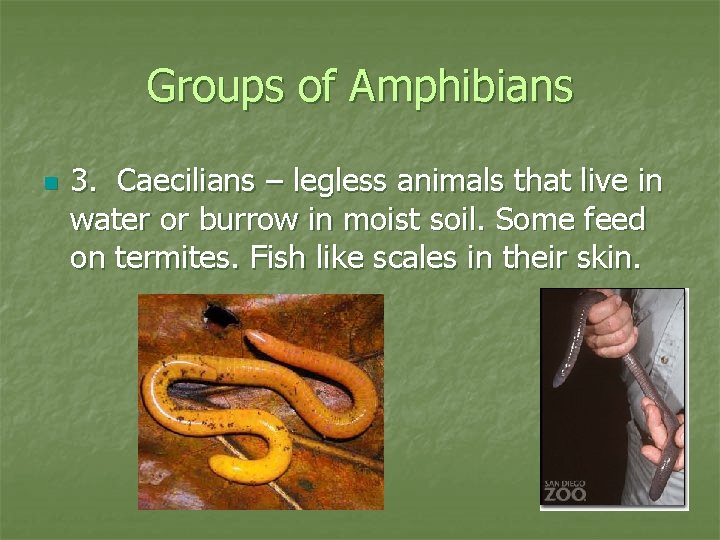 Groups of Amphibians

3. Caecilians – legless animals that live in water or burrow in moist soil. Some feed on termites. Fish like scales in their skin.

SAN DIEGO
ZOO